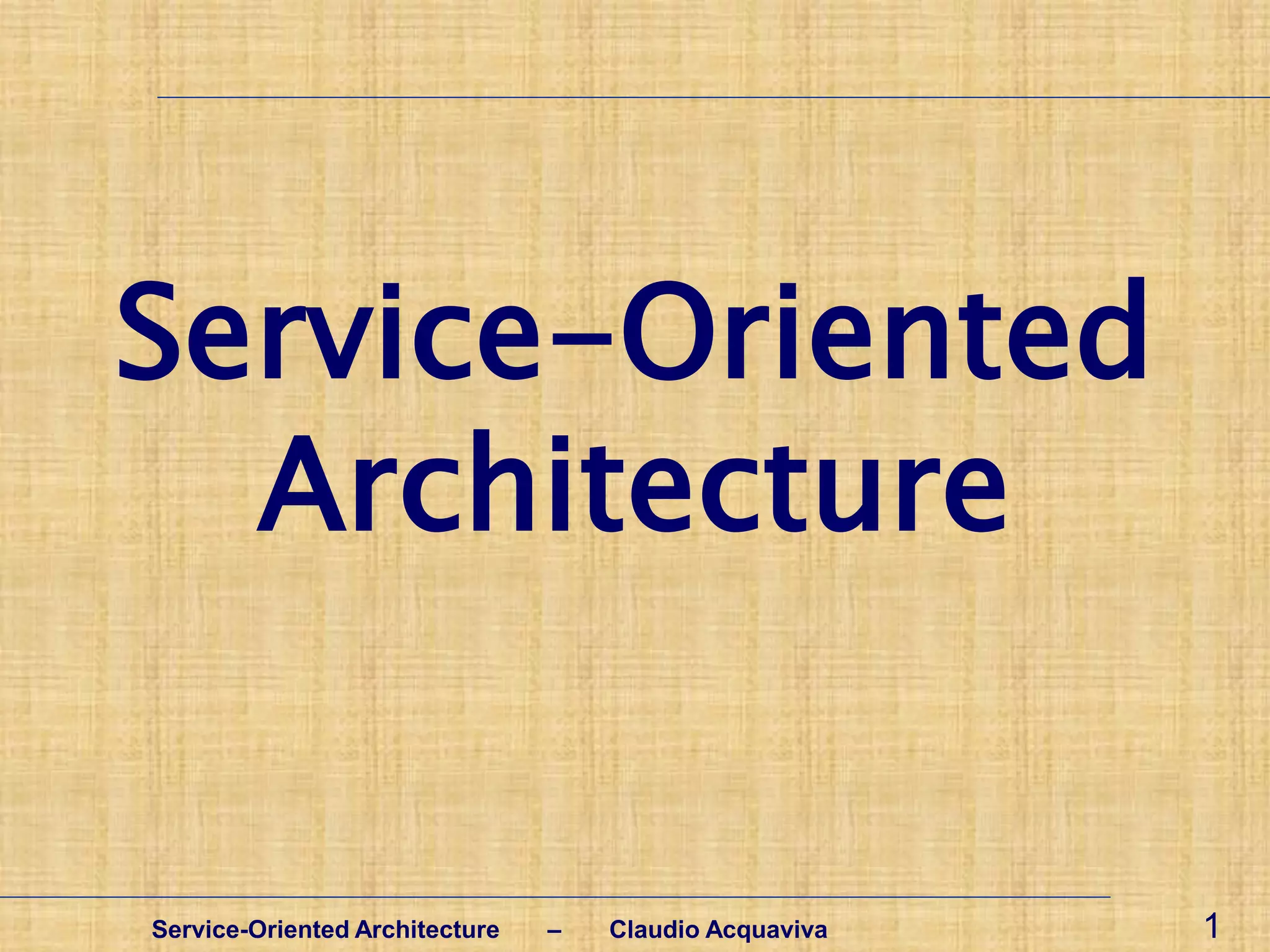 Service-Oriented Architecture

Service-Oriented Architecture – Claudio Acquaviva

1